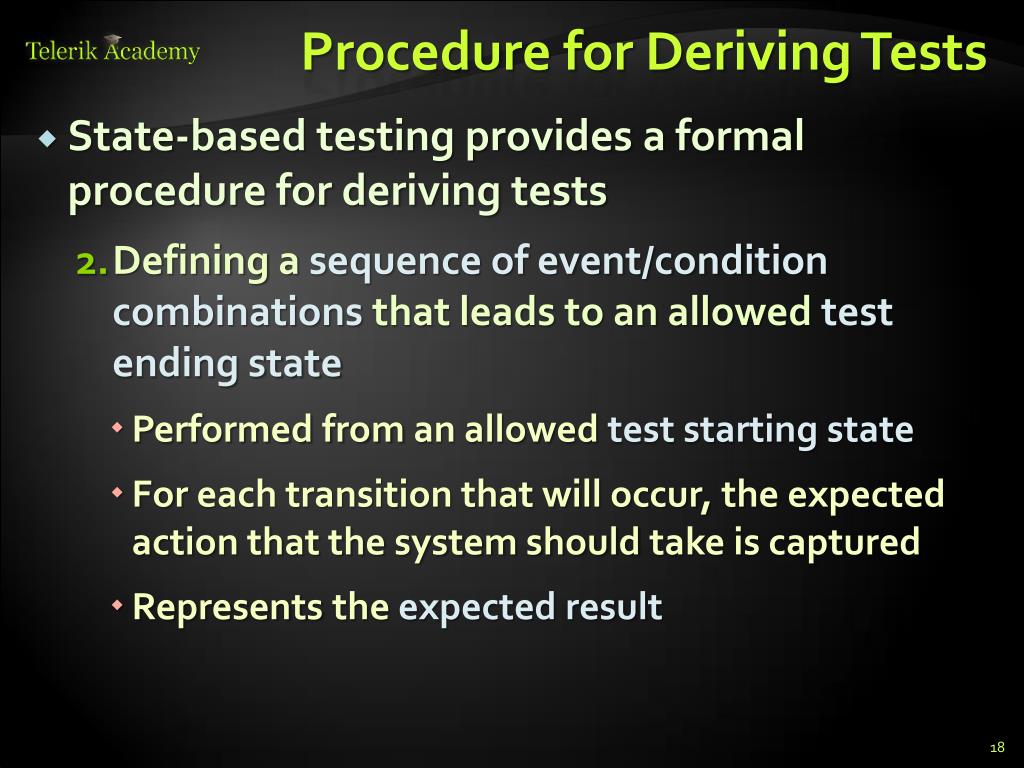 Telerik Academy

Procedure for Deriving Tests

State-based testing provides a formal procedure for deriving tests

2. Defining a sequence of event/condition combinations that leads to an allowed test ending state

Performed from an allowed test starting state

For each transition that will occur, the expected action that the system should take is captured

Represents the expected result

18